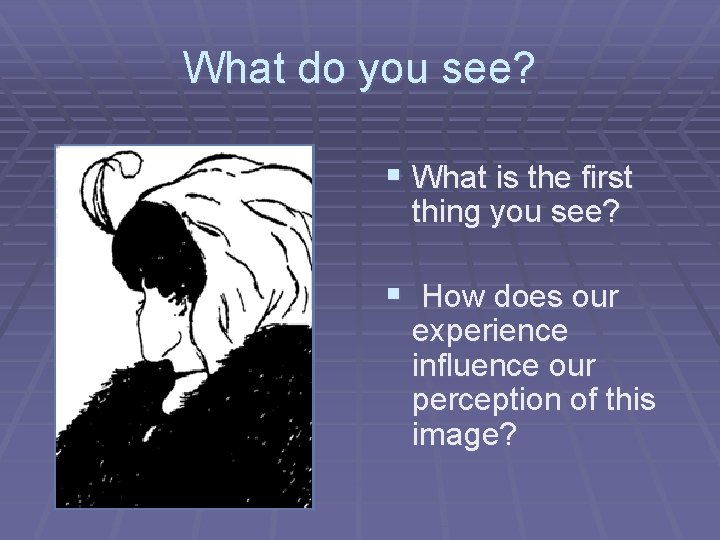 What do you see?

▪ What is the first thing you see?

▪ How does our experience influence our perception of this image?